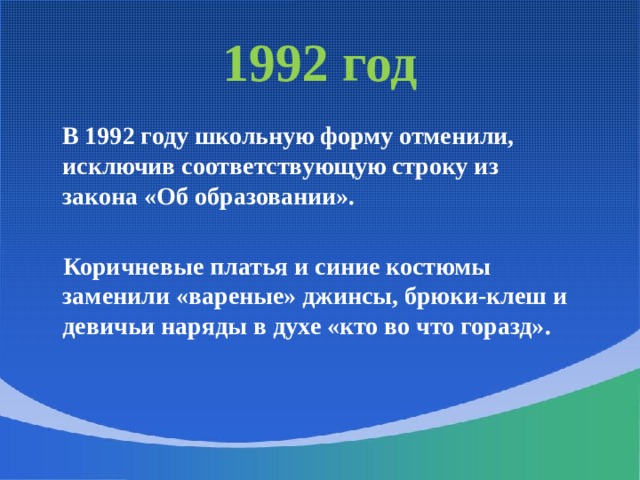 1992 год

В 1992 году школьную форму отменили, исключив соответствующую строку из закона «Об образовании».

Коричневые платья и синие костюмы заменили «вареные» джинсы, брюки-клеш и девичьи наряды в духе «кто во что горазд».